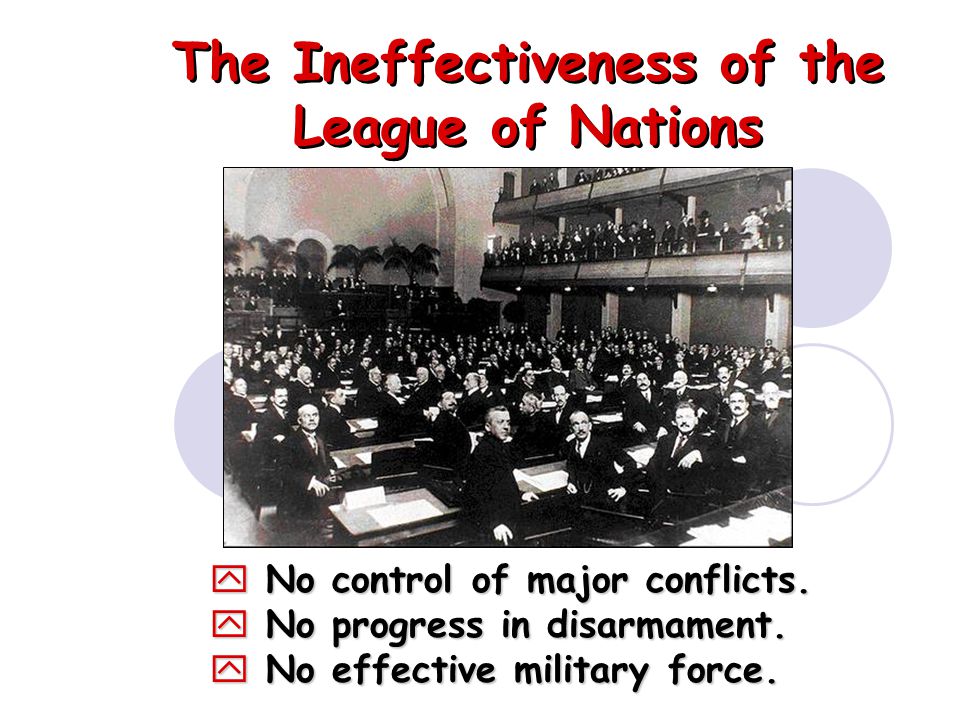 The Ineffectiveness of the League of Nations

No control of major conflicts.
No progress in disarmament.
No effective military force.